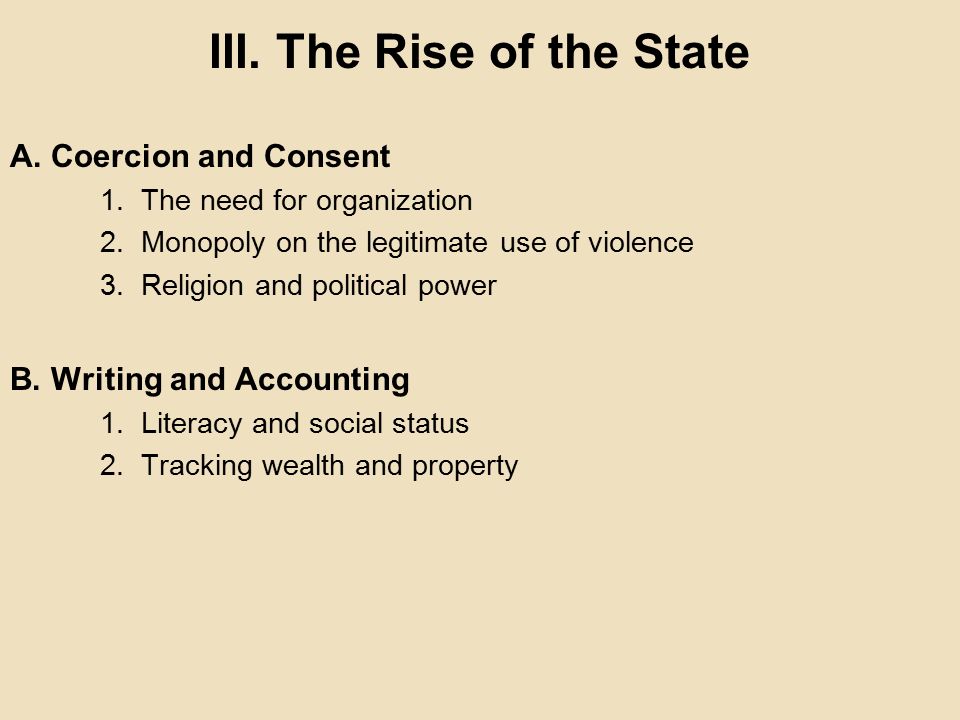 III. The Rise of the State

A. Coercion and Consent

1. The need for organization
2. Monopoly on the legitimate use of violence
3. Religion and political power

B. Writing and Accounting

1. Literacy and social status
2. Tracking wealth and property